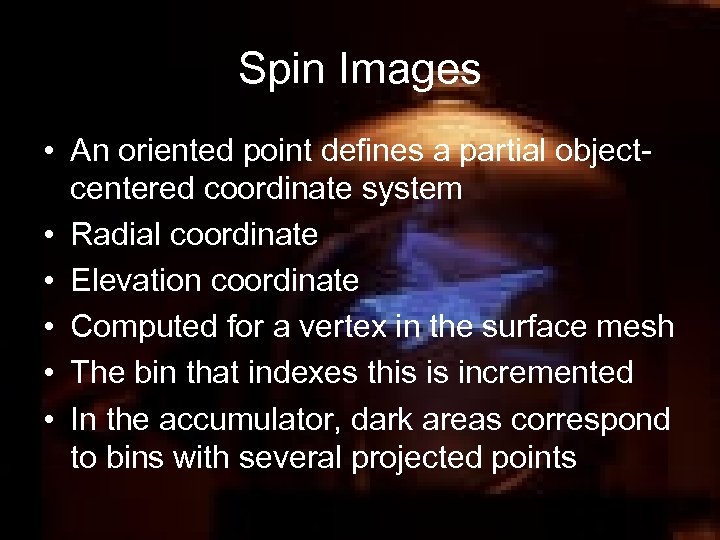 Spin Images

• An oriented point defines a partial object-centered coordinate system
• Radial coordinate
• Elevation coordinate
• Computed for a vertex in the surface mesh
• The bin that indexes this is incremented
• In the accumulator, dark areas correspond to bins with several projected points